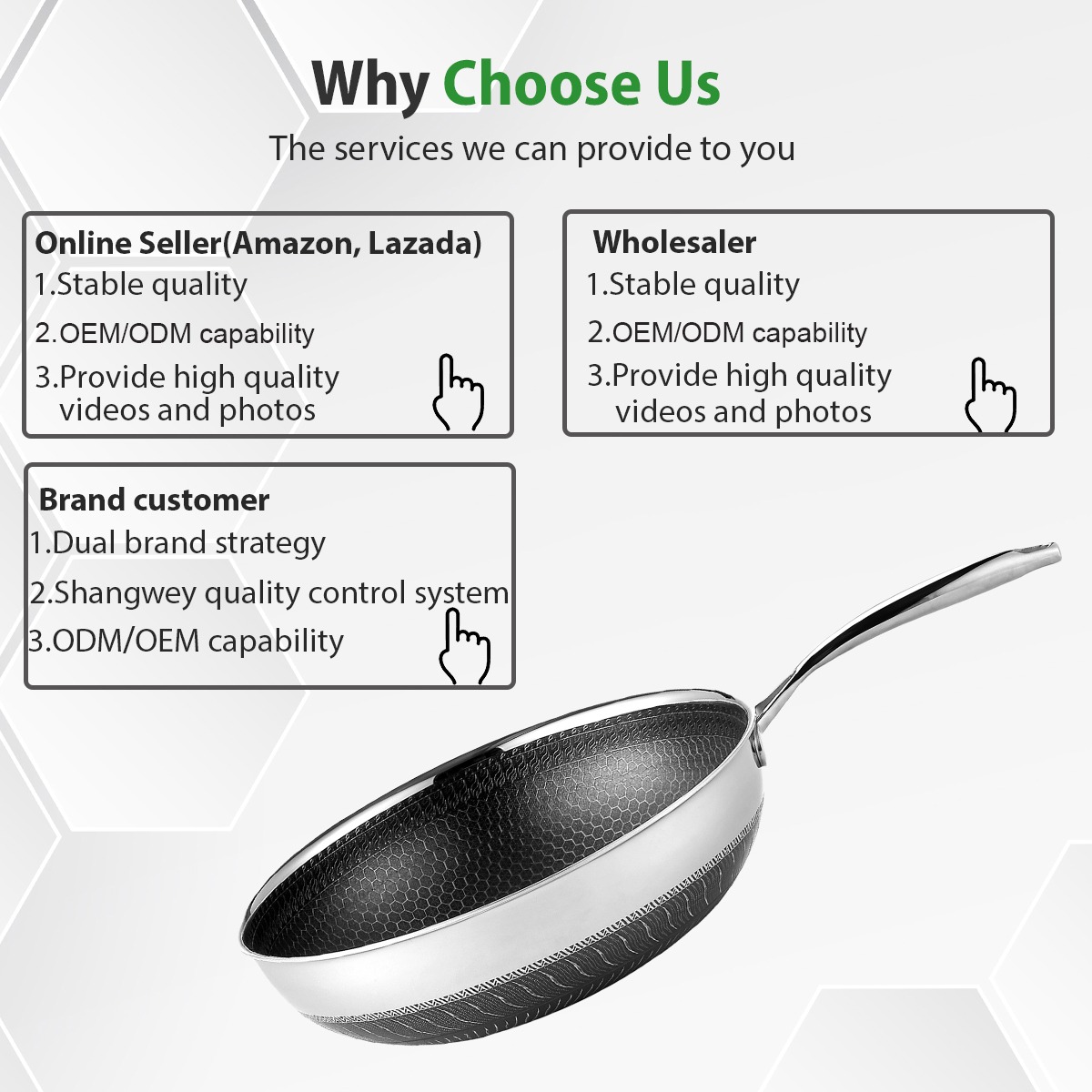 Why Choose Us
The services we can provide to you

Online Seller(Amazon, Lazada)
1.Stable quality
2.OEM/ODM capability
3.Provide high quality videos and photos

Wholesaler
1.Stable quality
2.OEM/ODM capability
3.Provide high quality videos and photos

Brand customer
1.Dual brand strategy
2.Shangwey quality control system
3.ODM/OEM capability